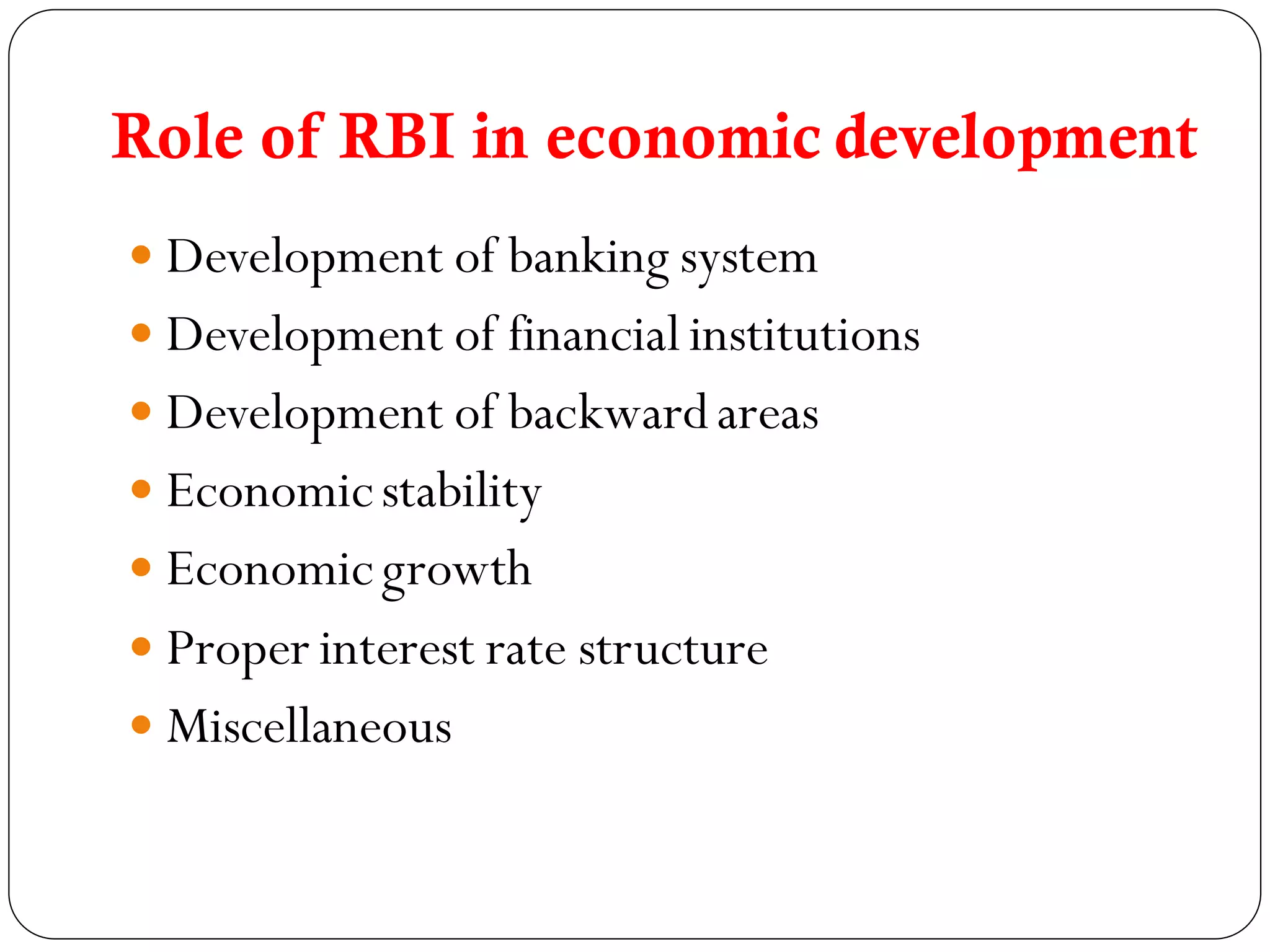 Role of RBI in economic development

- Development of banking system
- Development of financial institutions
- Development of backward areas
- Economic stability
- Economic growth
- Proper interest rate structure
- Miscellaneous